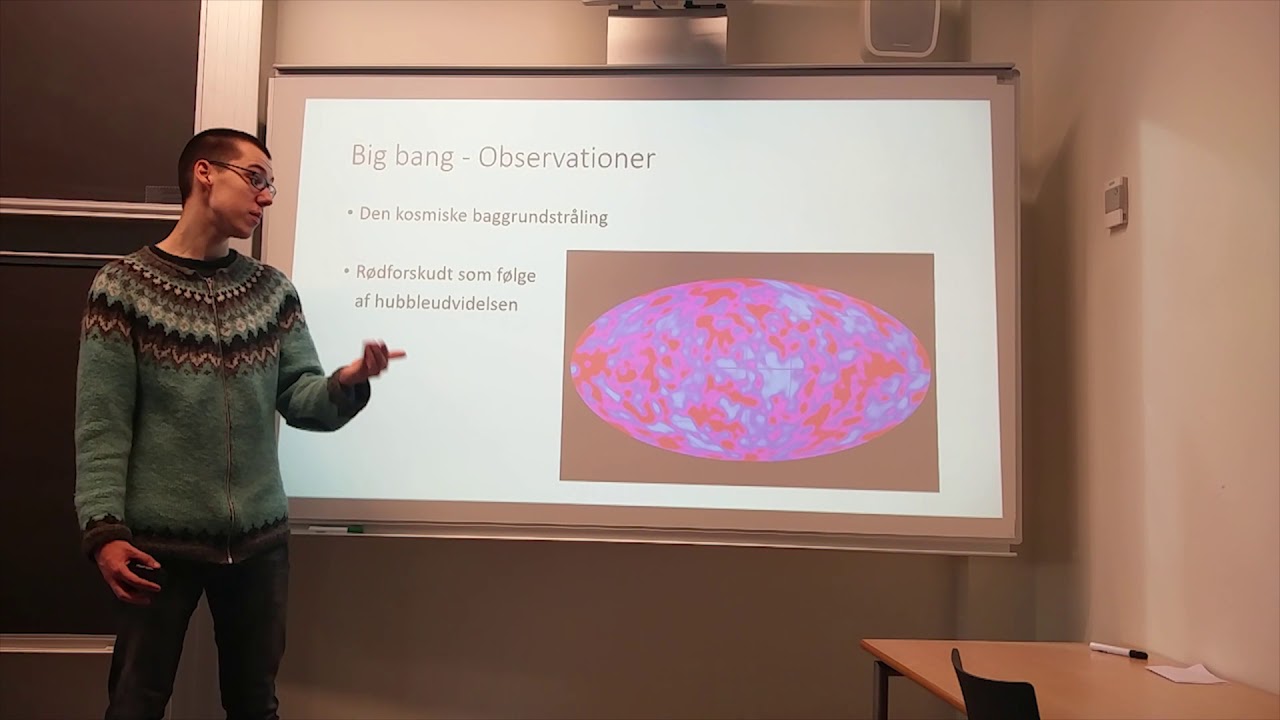 Big bang - Observationer

• Den kosmiske baggrundstråling

• Rødforskudt som følge af hubbleudvidelsen